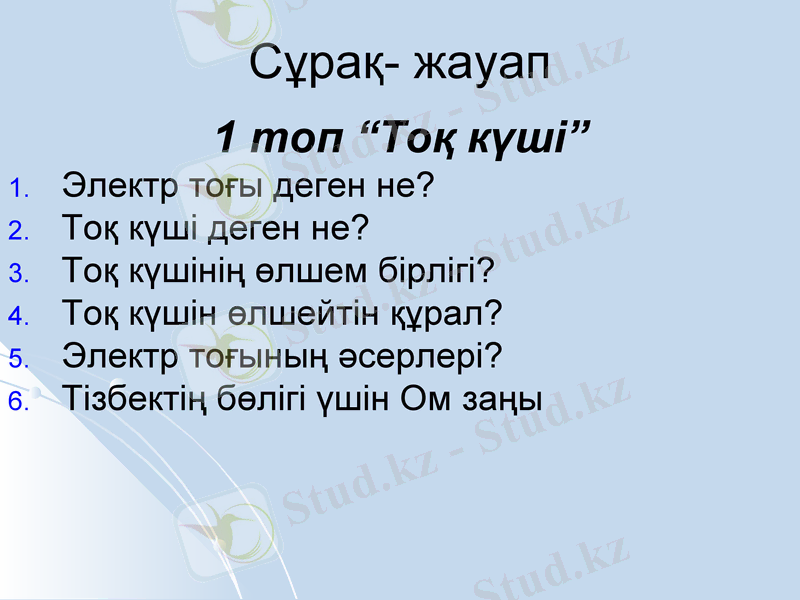 Сұрақ- жауап

1 топ “Тоқ күші”

1. Электр тоғы деген не?
2. Тоқ күші деген не?
3. Тоқ күшінің өлшем бірлігі?
4. Тоқ күшін өлшейтін құрал?
5. Электр тоғының әсерлері?
6. Тізбектің бөлігі үшін Ом заңы

Stud.kz - Stud.kz
Stud.kz - Stud.kz
Stud.kz - Stud.kz
Stud.kz - Stud.kz
Stud.kz